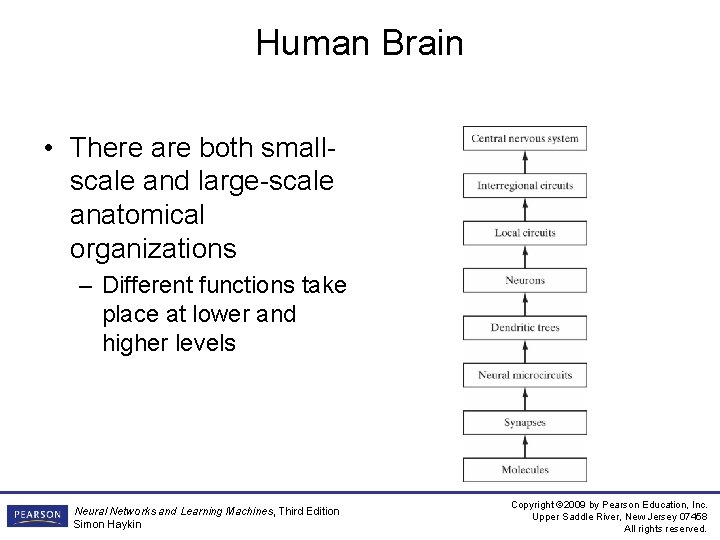 Human Brain

• There are both small-scale and large-scale anatomical organizations

– Different functions take place at lower and higher levels

Central nervous system

Interregional circuits

Local circuits

Neurons

Dendritic trees

Neural microcircuits

Synapses

Molecules

PEARSON

Neural Networks and Learning Machines, Third Edition
Simon Haykin

Copyright ©2009 by Pearson Education, Inc.
Upper Saddle River, New Jersey 07458
All rights reserved.